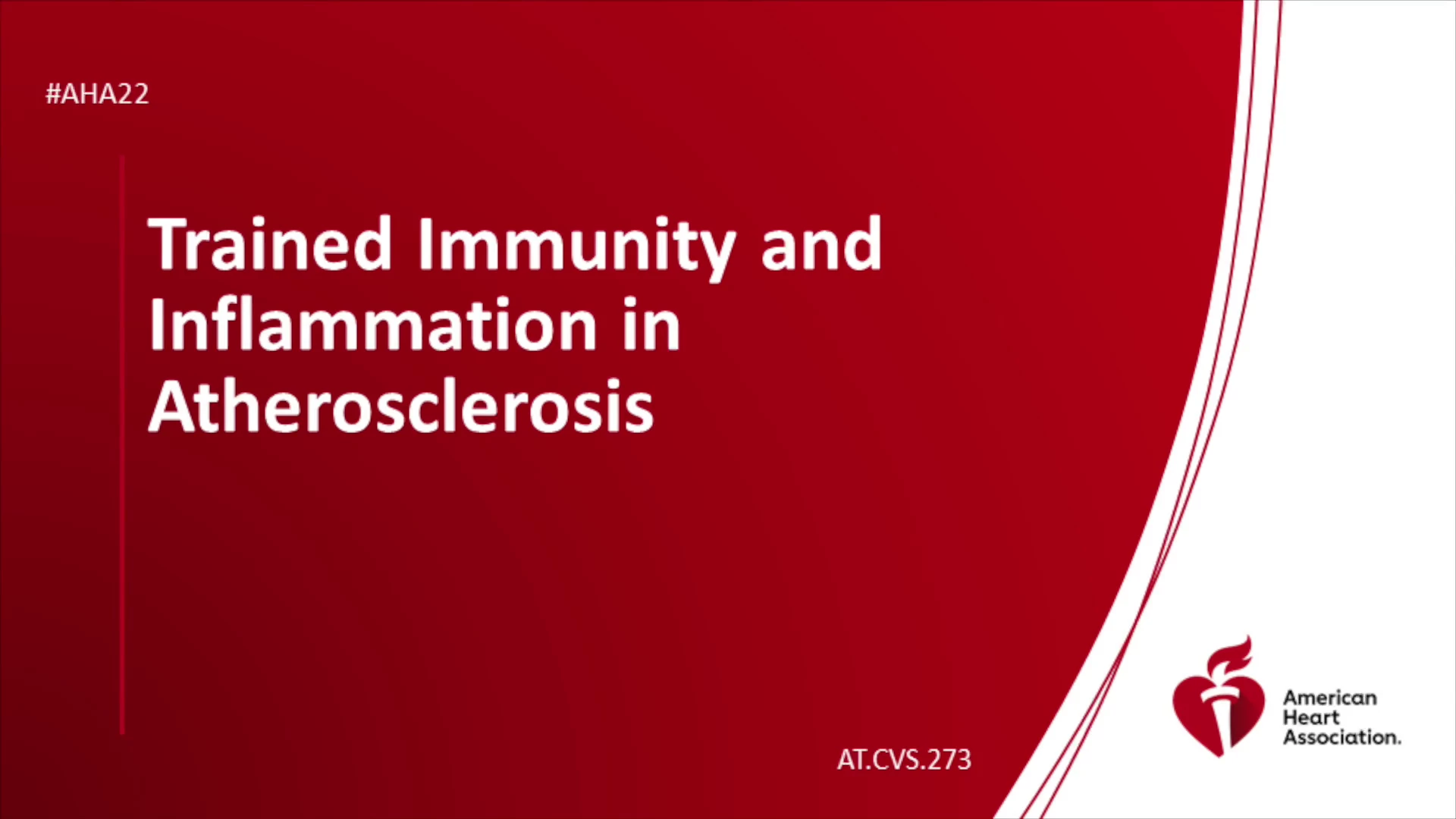 #AHA22

Trained Immunity and Inflammation in Atherosclerosis

AT.CVS.273

American Heart Association.